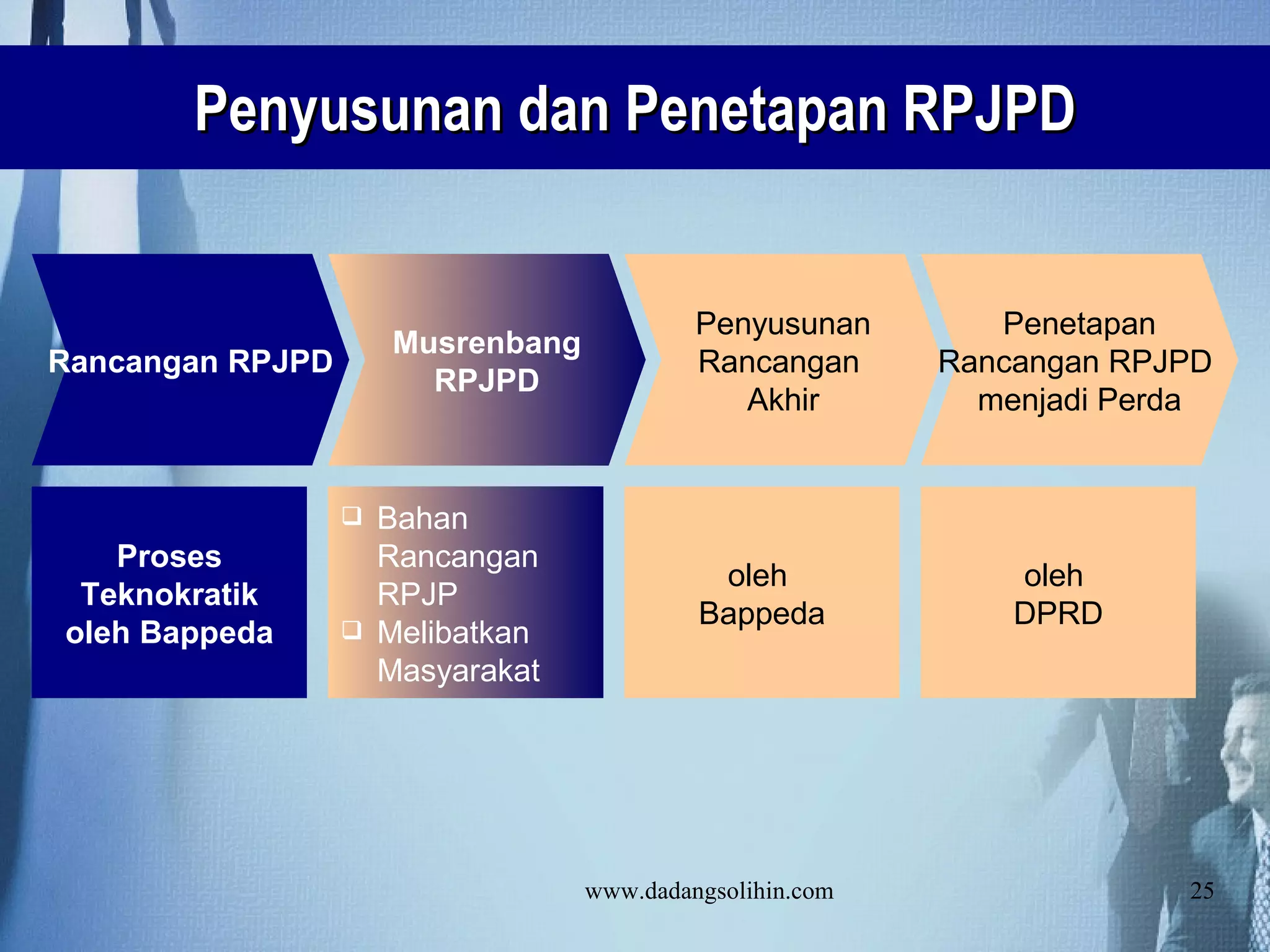 Penyusunan dan Penetapan RPJPD

Rancangan RPJPD

Musrenbang RPJPD

Penyusunan Rancangan Akhir

Penetapan Rancangan RPJPD menjadi Perda

Proses Teknokratik oleh Bappeda

❑ Bahan Rancangan RPJP
❑ Melibatkan Masyarakat

oleh Bappeda

oleh DPRD

www.dadangsolihin.com

25